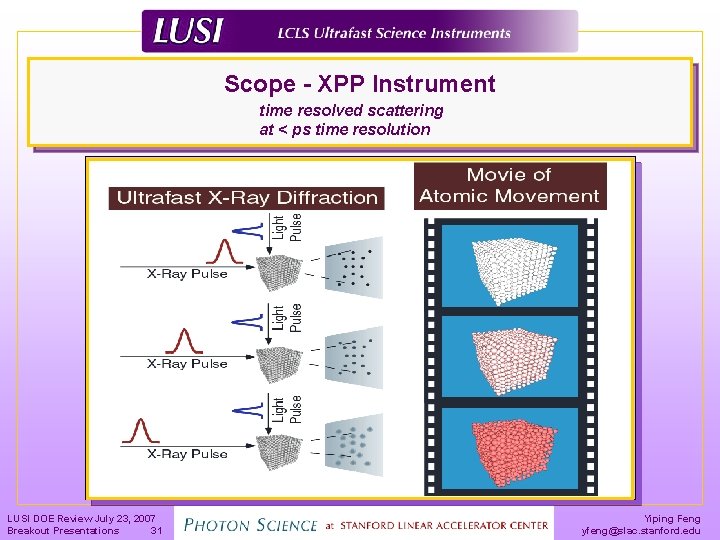 LUSI LCLS Ultrafast Science Instruments

Scope - XPP Instrument

time resolved scattering
at < ps time resolution

Ultrafast X-Ray Diffraction

Light Pulse

X-Ray Pulse

Light Pulse

X-Ray Pulse

Light Pulse

X-Ray Pulse

Movie of Atomic Movement

LUSI DOE Review July 23, 2007
Breakout Presentations 31

PHOTON SCIENCE at STANFORD LINEAR ACCELERATOR CENTER

Yiping Feng
yfeng@slac.stanford.edu